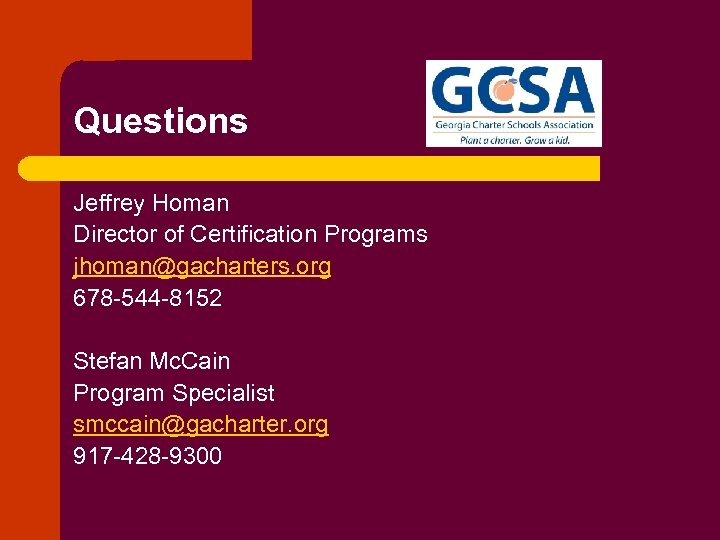 Questions

GCSA
Georgia Charter Schools Association
Plant a charter. Grow a kid.

Jeffrey Homan
Director of Certification Programs
jhoman@gacharters.org
678-544-8152

Stefan McCain
Program Specialist
smccain@gacharter.org
917-428-9300